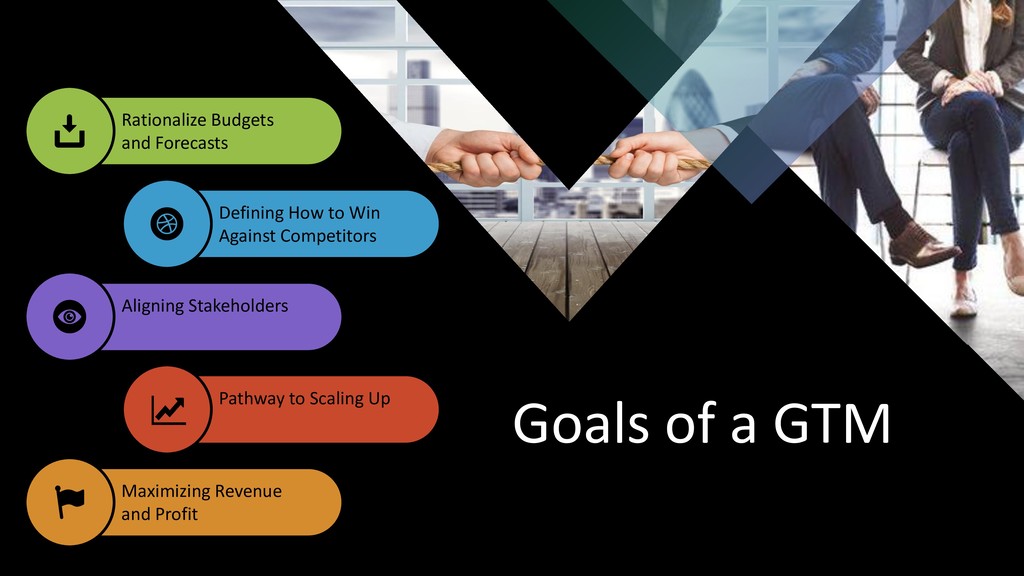 Rationalize Budgets and Forecasts

Defining How to Win Against Competitors

Aligning Stakeholders

Pathway to Scaling Up

Maximizing Revenue and Profit

Goals of a GTM